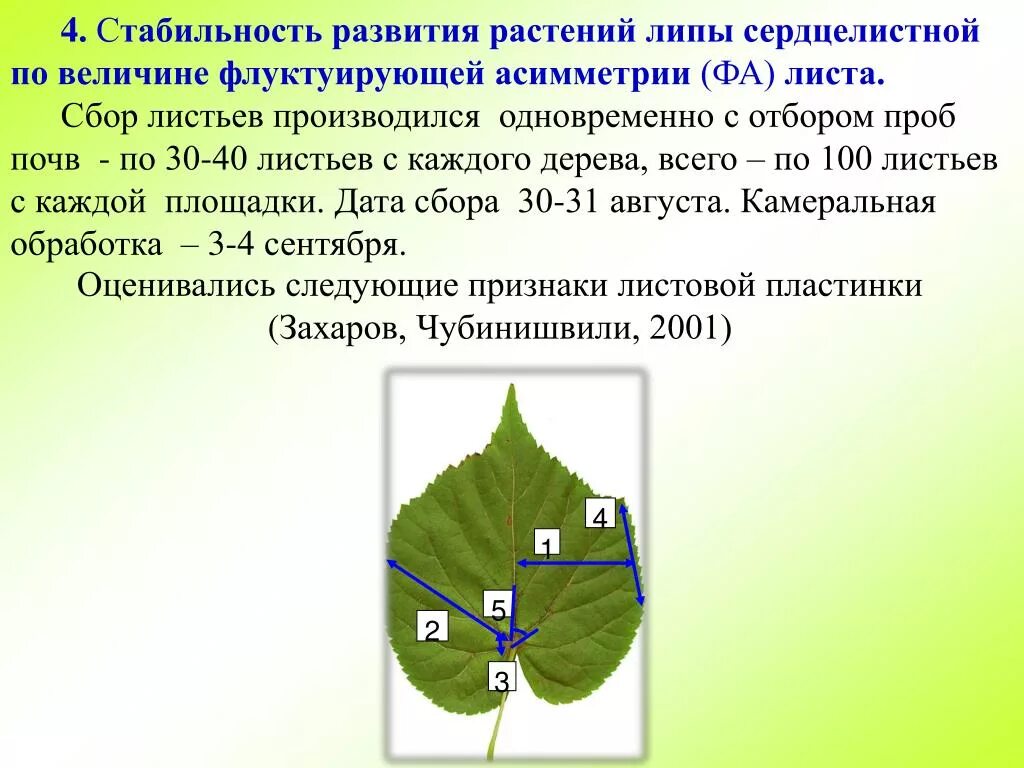 4. Стабильность развития растений липы сердцелистной по величине флуктуирующей асимметрии (ФА) листа.

Сбор листьев производился одновременно с отбором проб почв - по 30-40 листьев с каждого дерева, всего – по 100 листьев с каждой площадки. Дата сбора 30-31 августа. Камеральная обработка – 3-4 сентября.

Оценивались следующие признаки листовой пластинки (Захаров, Чубинишвили, 2001)

4

1

5

2

3